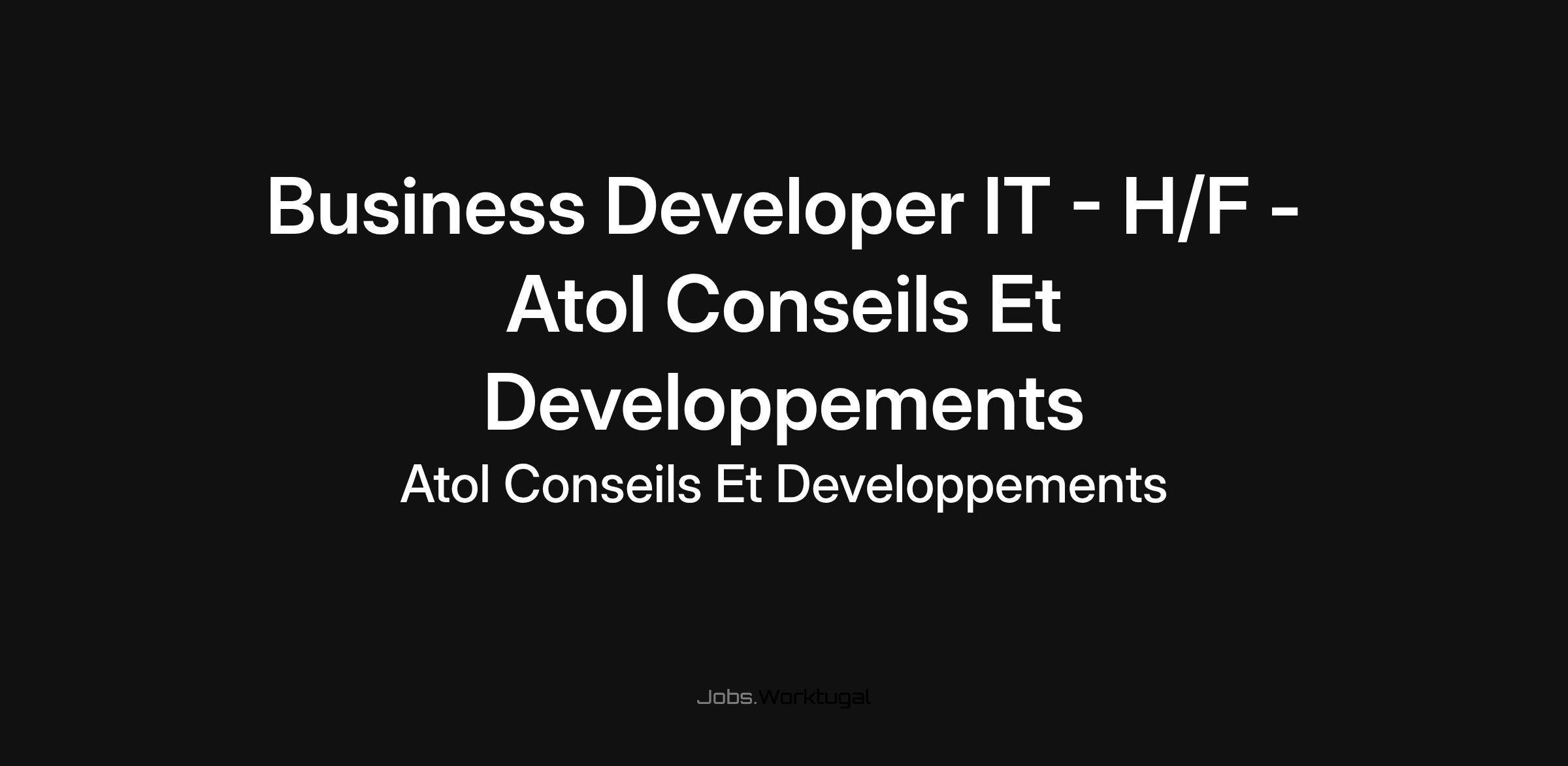 Business Developer IT - H/F - Atol Conseils Et Developpements

Atol Conseils Et Developpements

Jobs.Worktugal